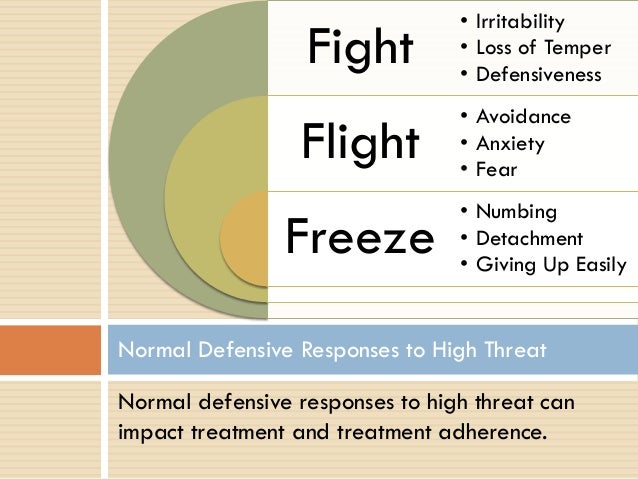 Fight
• Irritability
• Loss of Temper
• Defensiveness

Flight
• Avoidance
• Anxiety
• Fear

Freeze
• Numbing
• Detachment
• Giving Up Easily

Normal Defensive Responses to High Threat

Normal defensive responses to high threat can impact treatment and treatment adherence.